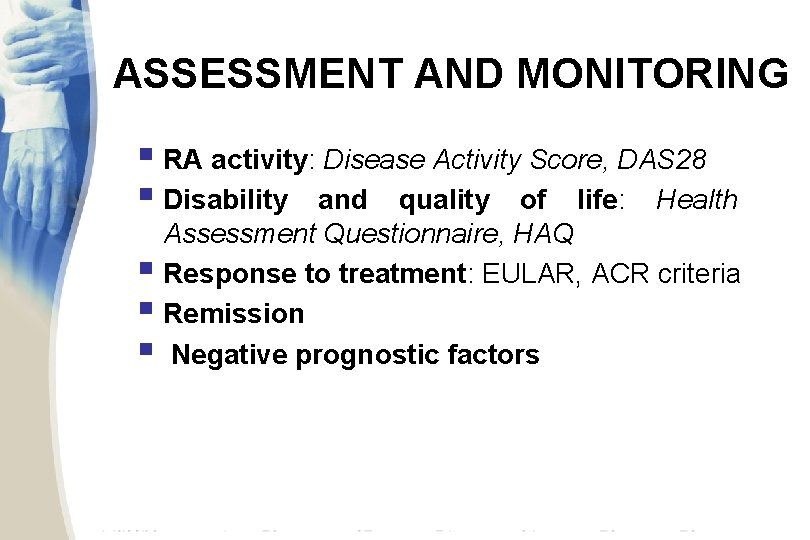 ASSESSMENT AND MONITORING

- RA activity: Disease Activity Score, DAS28
- Disability and quality of life: Health Assessment Questionnaire, HAQ
- Response to treatment: EULAR, ACR criteria
- Remission
- Negative prognostic factors